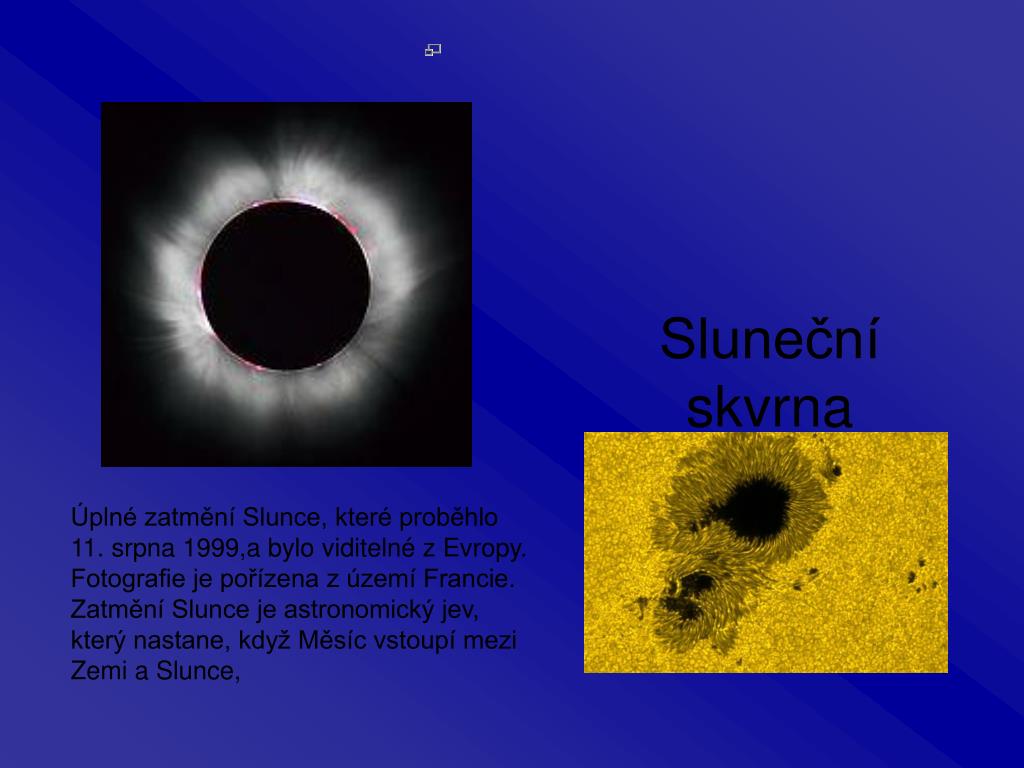 Sluneční skvrna

Úplné zatmění Slunce, které proběhlo 11. srpna 1999,a bylo viditelné z Evropy. Fotografie je pořízena z území Francie. Zatmění Slunce je astronomický jev, který nastane, když Měsíc vstoupí mezi Zemi a Slunce,